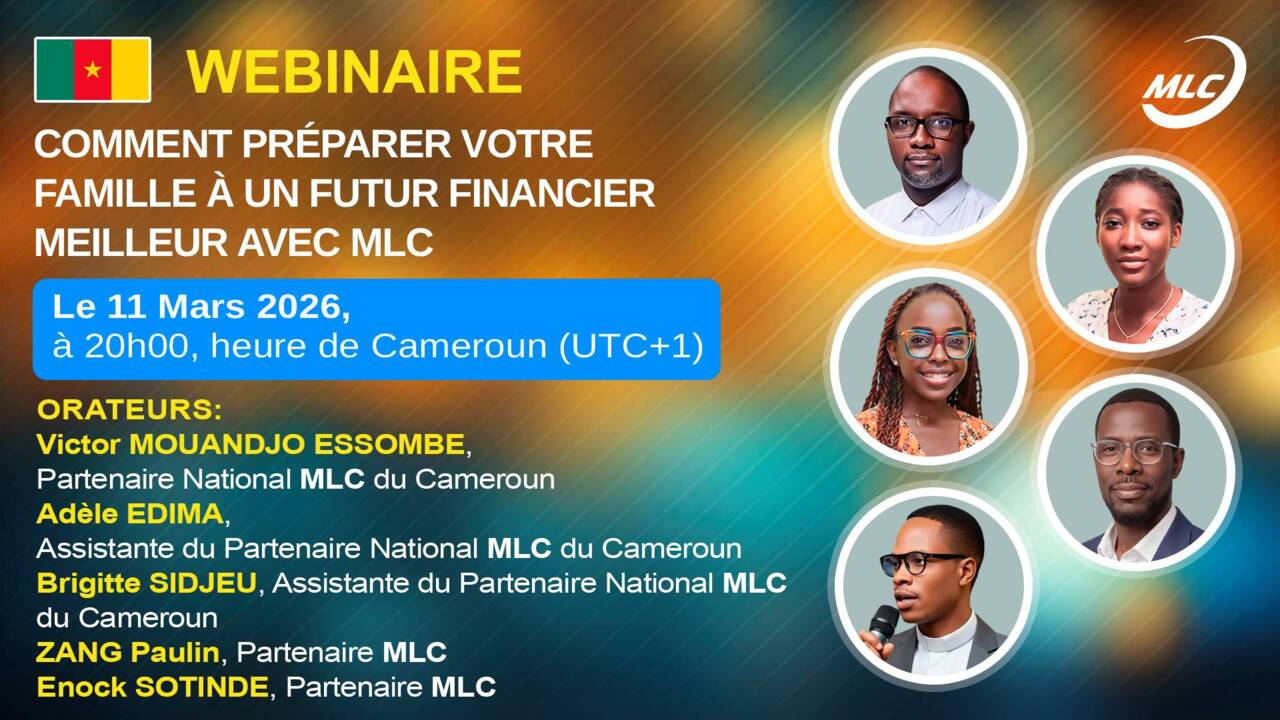 WEBINAIRE

MLC

COMMENT PRÉPARER VOTRE FAMILLE À UN FUTUR FINANCIER MEILLEUR AVEC MLC

Le 11 Mars 2026,
à 20h00, heure de Cameroun (UTC+1)

ORATEURS:
Victor MOUANDJO ESSOMBE, Partenaire National MLC du Cameroun
Adèle EDIMA, Assistante du Partenaire National MLC du Cameroun
Brigitte SIDJEU, Assistante du Partenaire National MLC du Cameroun
ZANG Paulin, Partenaire MLC
Enock SOTINDE, Partenaire MLC